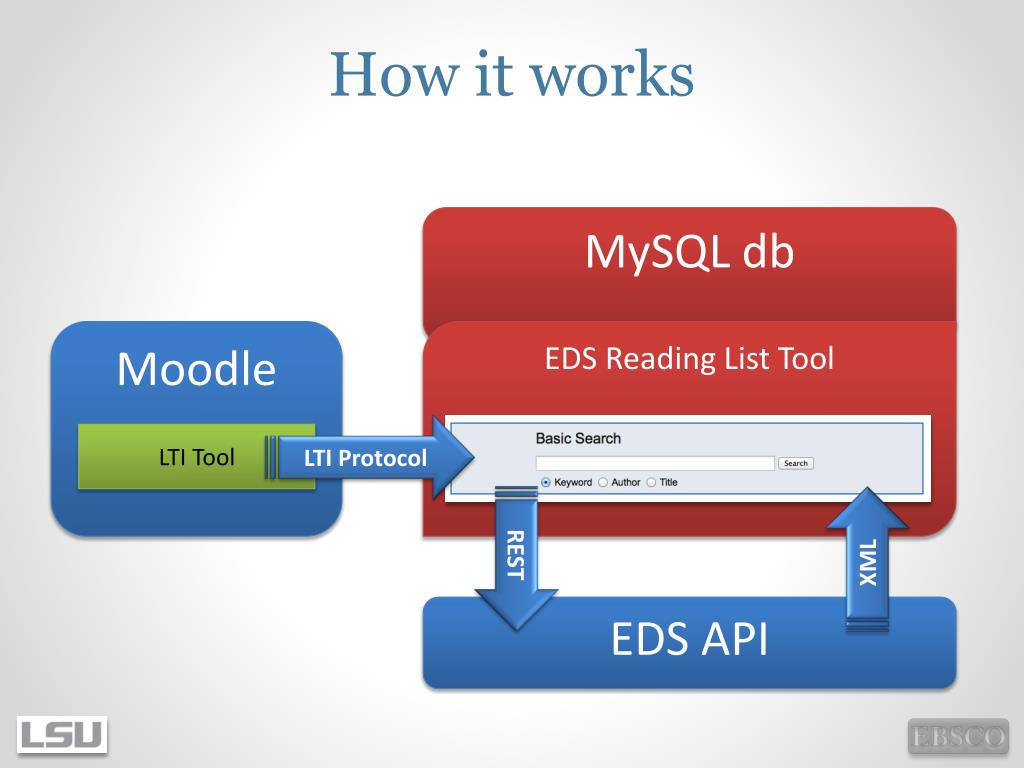 How it works

MySQL db

Moodle

LTI Tool

LTI Protocol

EDS Reading List Tool

Basic Search

Search

Keyword Author Title

REST

XML

EDS API

LSU

EBSCO